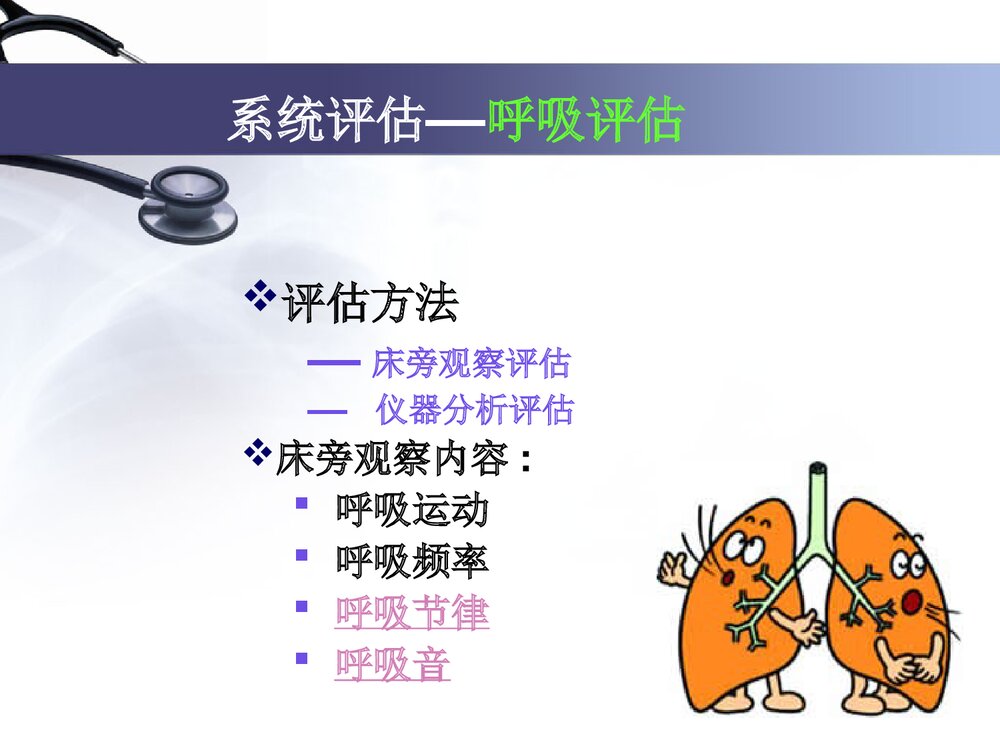 系统评估—呼吸评估

❖评估方法

— 床旁观察评估

— 仪器分析评估

❖床旁观察内容：

▪ 呼吸运动
▪ 呼吸频率
▪ 呼吸节律
▪ 呼吸音